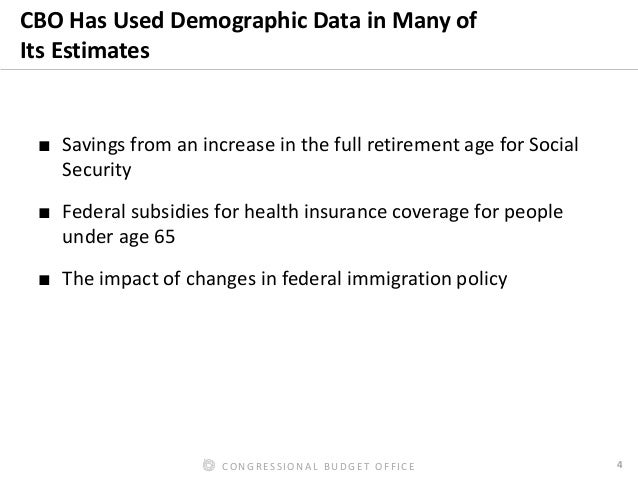 CBO Has Used Demographic Data in Many of Its Estimates

■ Savings from an increase in the full retirement age for Social Security

■ Federal subsidies for health insurance coverage for people under age 65

■ The impact of changes in federal immigration policy

CONGRESSIONAL BUDGET OFFICE

4